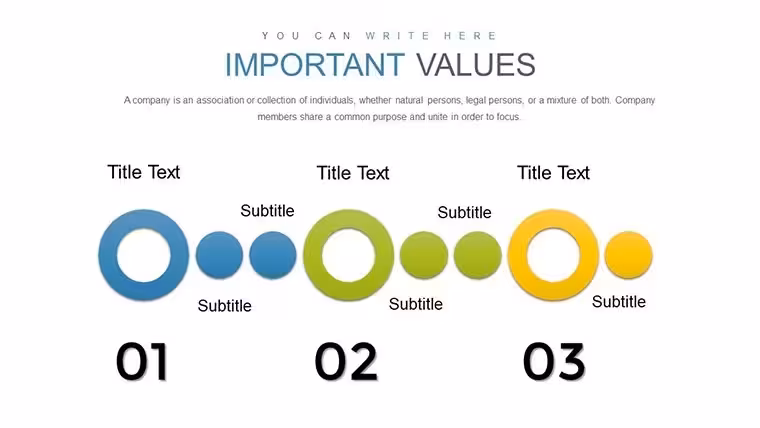 YOU CAN WRITE HERE

IMPORTANT VALUES

A company is an association or collection of individuals, whether natural persons, legal persons, or a mixture of both. Company members share a common purpose and unite in order to focus.

Title Text

Subtitle

Subtitle

01

Title Text

Subtitle

Subtitle

02

Title Text

Subtitle

03